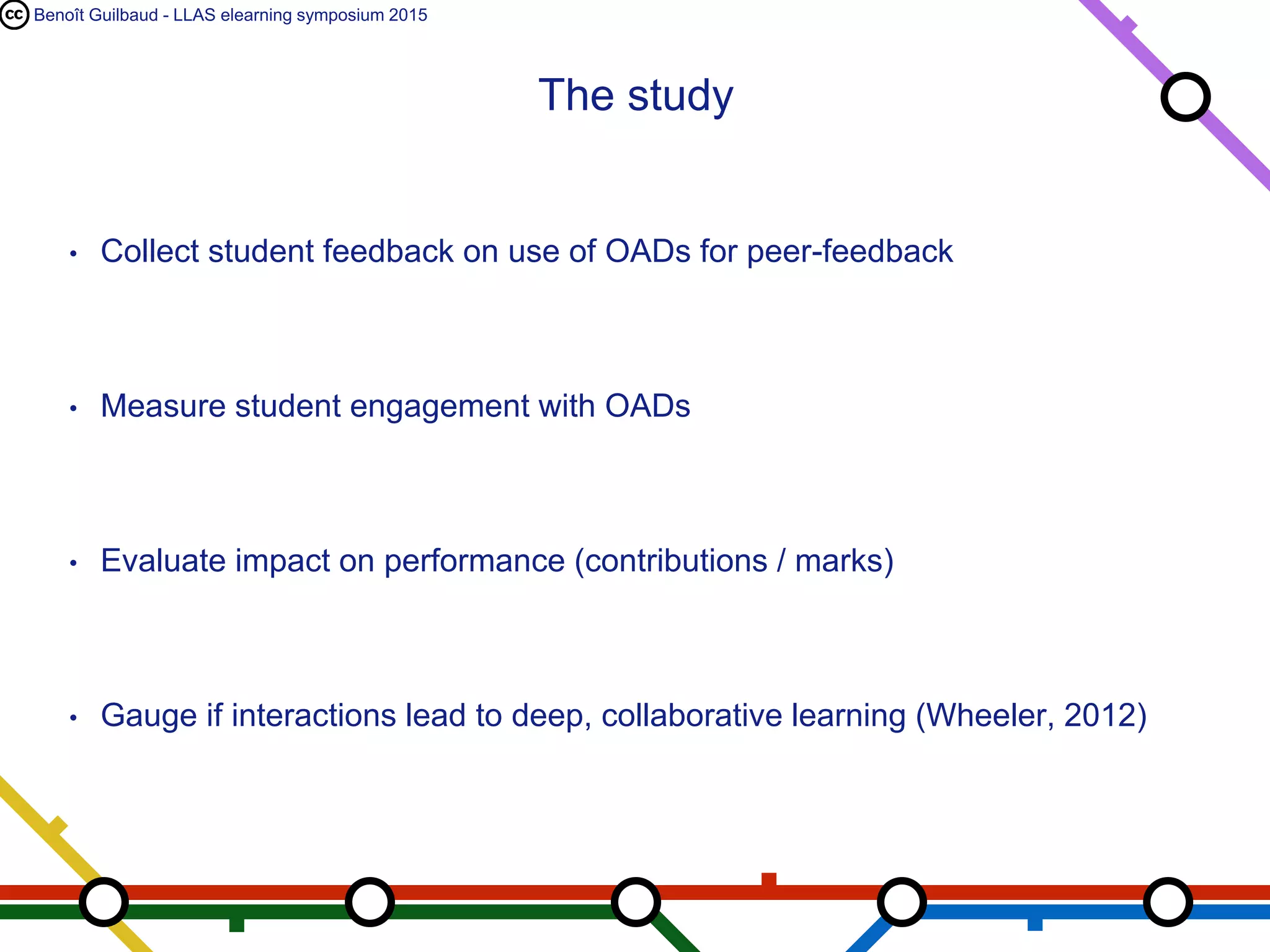 cc Benoît Guilbaud - LLAS elearning symposium 2015

The study

• Collect student feedback on use of OADs for peer-feedback

• Measure student engagement with OADs

• Evaluate impact on performance (contributions / marks)

• Gauge if interactions lead to deep, collaborative learning (Wheeler, 2012)